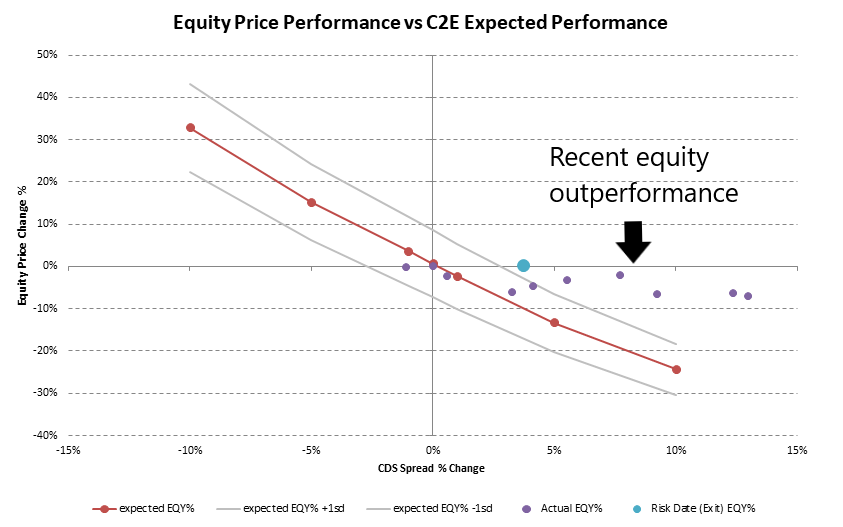 Equity Price Performance vs C2E Expected Performance

50%
40%
30%
20%
10%
0%
-10%
-20%
-30%
-40%

Equity Price Change %

Recent equity outperformance

-15% -10% -5% 0% 5% 10% 15%

CDS Spread % Change

expected EQY%   expected EQY% +1sd   expected EQY% -1sd   Actual EQY%   Risk Date (Exit) EQY%